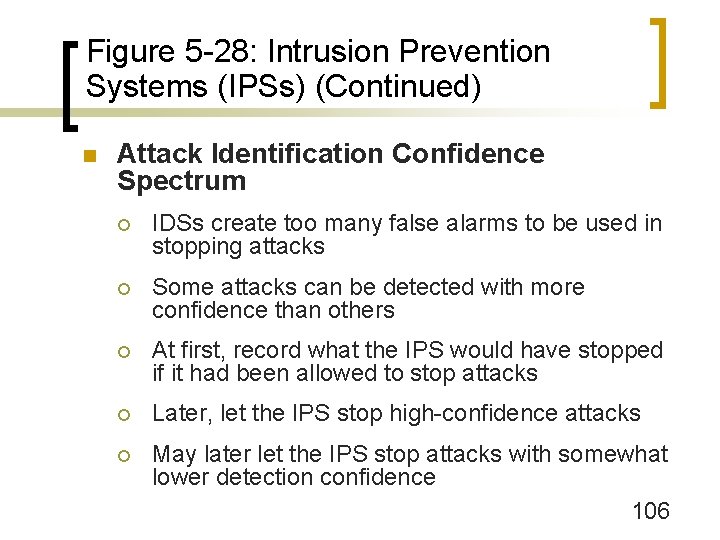 Figure 5-28: Intrusion Prevention Systems (IPSs) (Continued)

Attack Identification Confidence Spectrum

IDSs create too many false alarms to be used in stopping attacks

Some attacks can be detected with more confidence than others

At first, record what the IPS would have stopped if it had been allowed to stop attacks

Later, let the IPS stop high-confidence attacks

May later let the IPS stop attacks with somewhat lower detection confidence

106